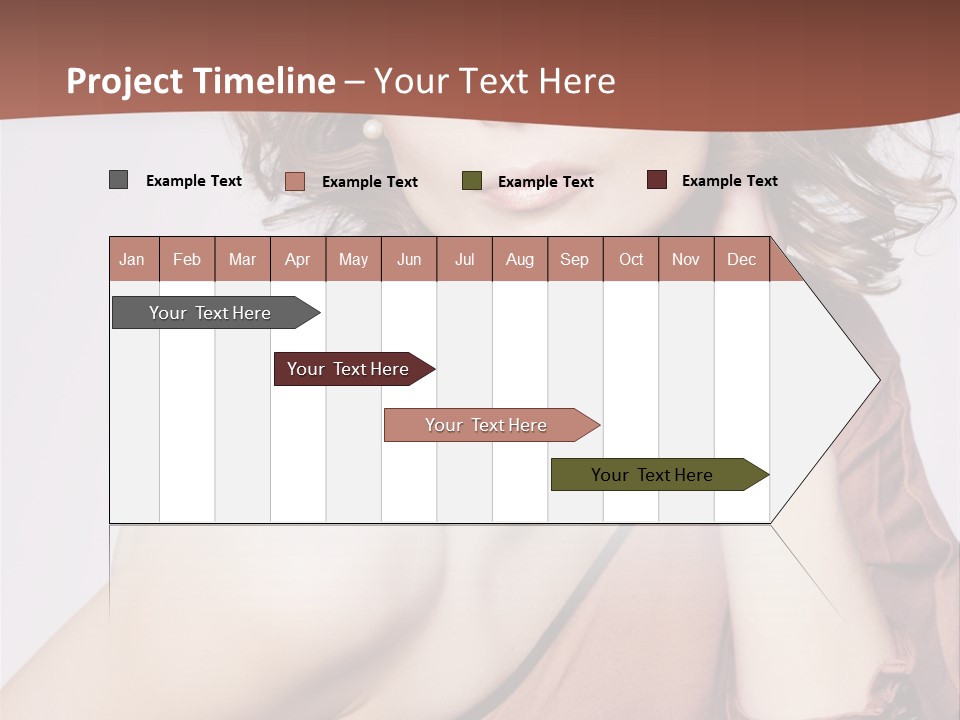 Project Timeline – Your Text Here

Example Text
Example Text
Example Text
Example Text

| Jan | Feb | Mar | Apr | May | Jun | Jul | Aug | Sep | Oct | Nov | Dec |
|---|---|---|---|---|---|---|---|---|---|---|---|

Your Text Here

Your Text Here

Your Text Here

Your Text Here